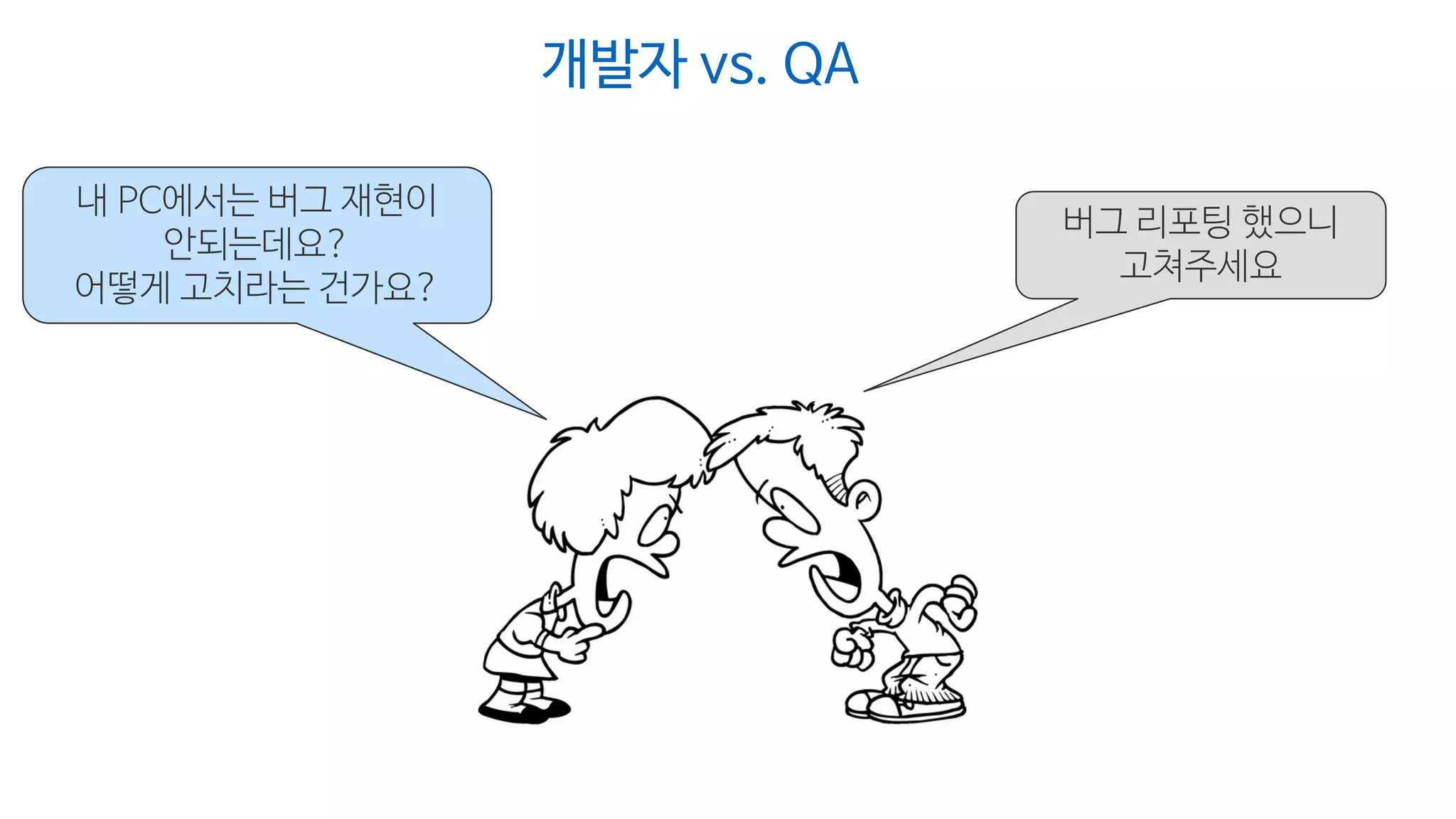 개발자 vs. QA

내 PC에서는 버그 재현이 안되는데요?
어떻게 고치라는 건가요?

버그 리포팅 했으니 고쳐주세요